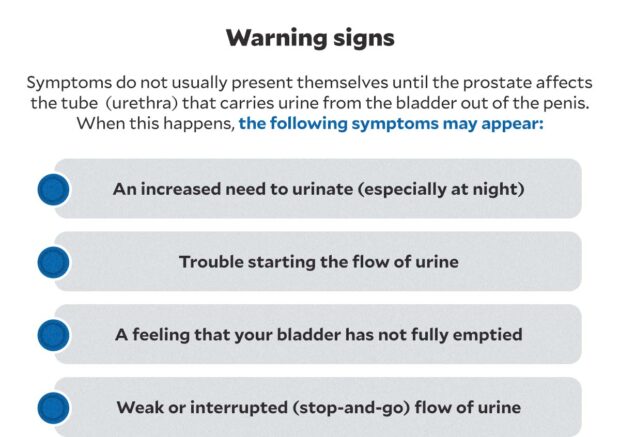 Warning signs

Symptoms do not usually present themselves until the prostate affects the tube (urethra) that carries urine from the bladder out of the penis. When this happens, the following symptoms may appear:

An increased need to urinate (especially at night)

Trouble starting the flow of urine

A feeling that your bladder has not fully emptied

Weak or interrupted (stop-and-go) flow of urine